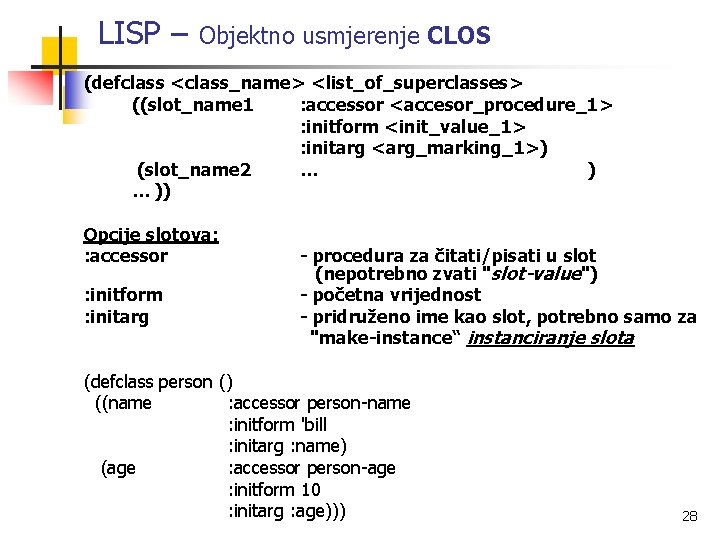 LISP – Objektno usmjerenje CLOS

(defclass <class_name> <list_of_superclasses>
((slot_name1 :accessor <accesor_procedure_1>
:initform <init_value_1>
:initarg <arg_marking_1>)
(slot_name2 ... )
... ))

Opcije slotova:
:accessor - procedura za čitati/pisati u slot (nepotrebno zvati "slot-value")
:initform - početna vrijednost
:initarg - pridruženo ime kao slot, potrebno samo za "make-instance“ instanciranje slota

(defclass person ()
((name :accessor person-name
:initform 'bill
:initarg :name)
(age :accessor person-age
:initform 10
:initarg :age)))

28